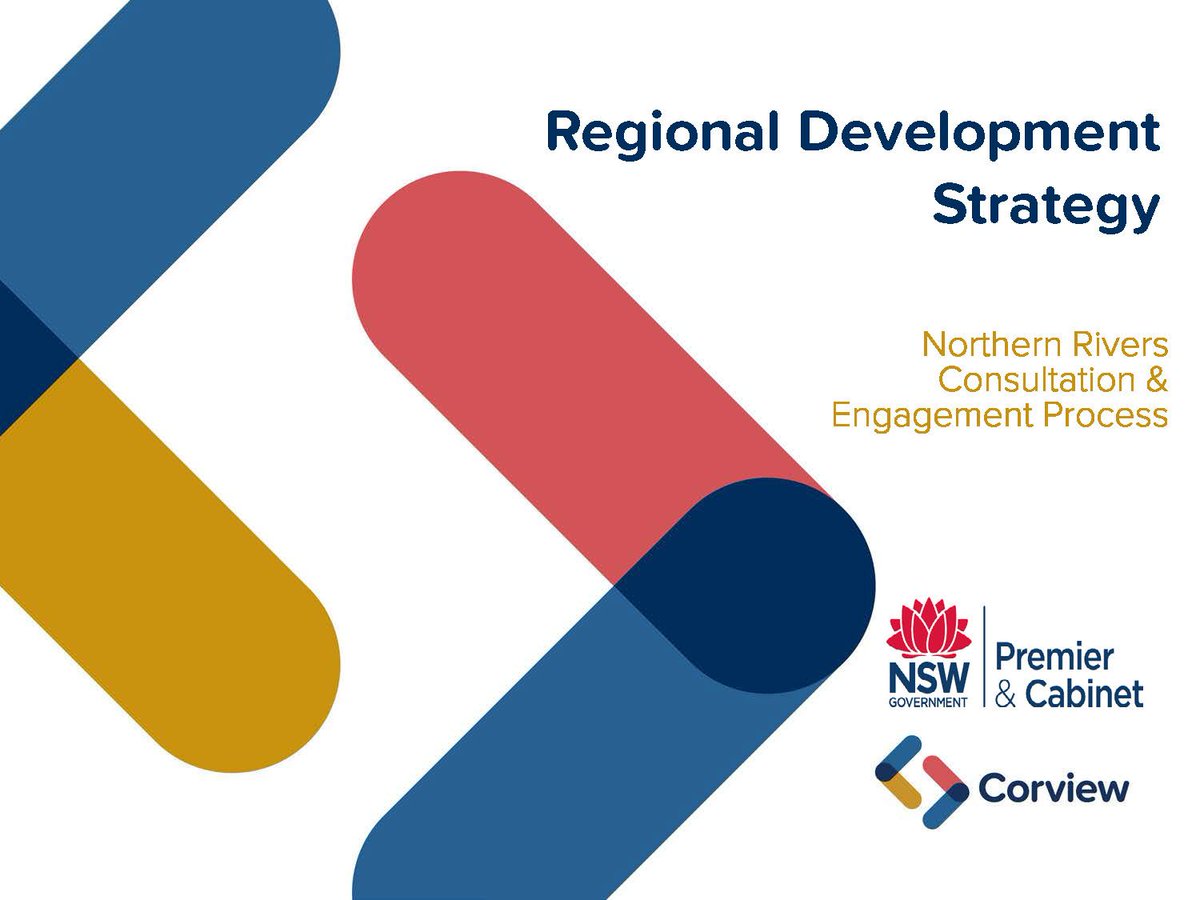 Regional Development Strategy

Northern Rivers Consultation & Engagement Process

NSW GOVERNMENT

Premier & Cabinet

Corview